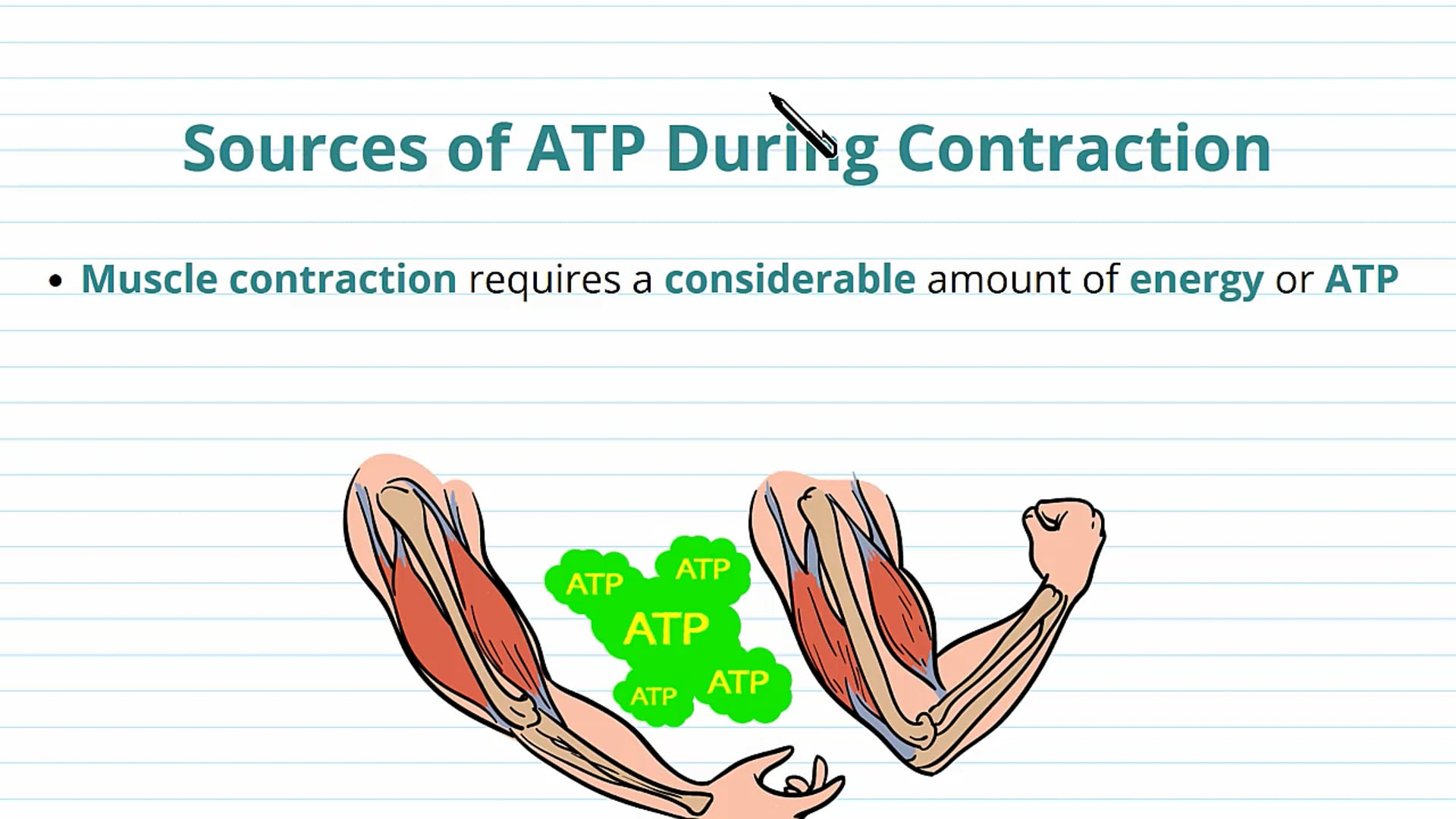 Sources of ATP During Contraction

• Muscle contraction requires a considerable amount of energy or ATP

ATP
ATP
ATP
ATP
ATP